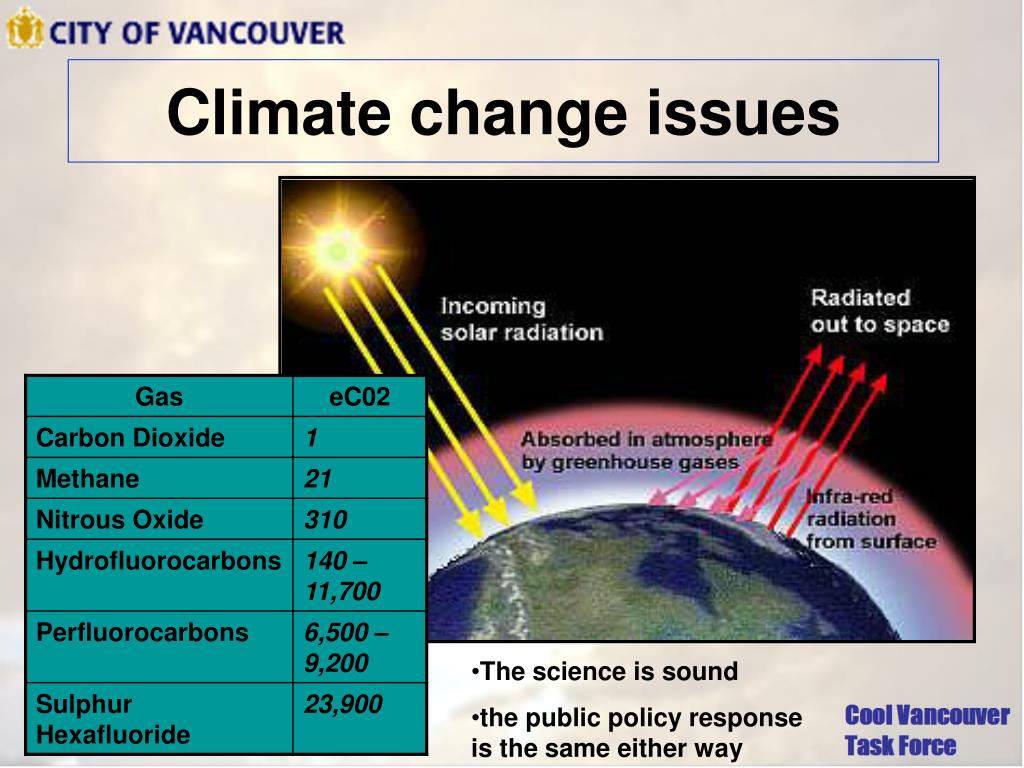 CITY OF VANCOUVER

Climate change issues

Incoming solar radiation

Radiated out to space

Absorbed in atmosphere by greenhouse gases

Infra-red radiation from surface

| Gas | eC02 |
|---|---|
| Carbon Dioxide | 1 |
| Methane | 21 |
| Nitrous Oxide | 310 |
| Hydrofluorocarbons | 140 – 11,700 |
| Perfluorocarbons | 6,500 – 9,200 |
| Sulphur Hexafluoride | 23,900 |

•The science is sound

•the public policy response is the same either way

Cool Vancouver Task Force